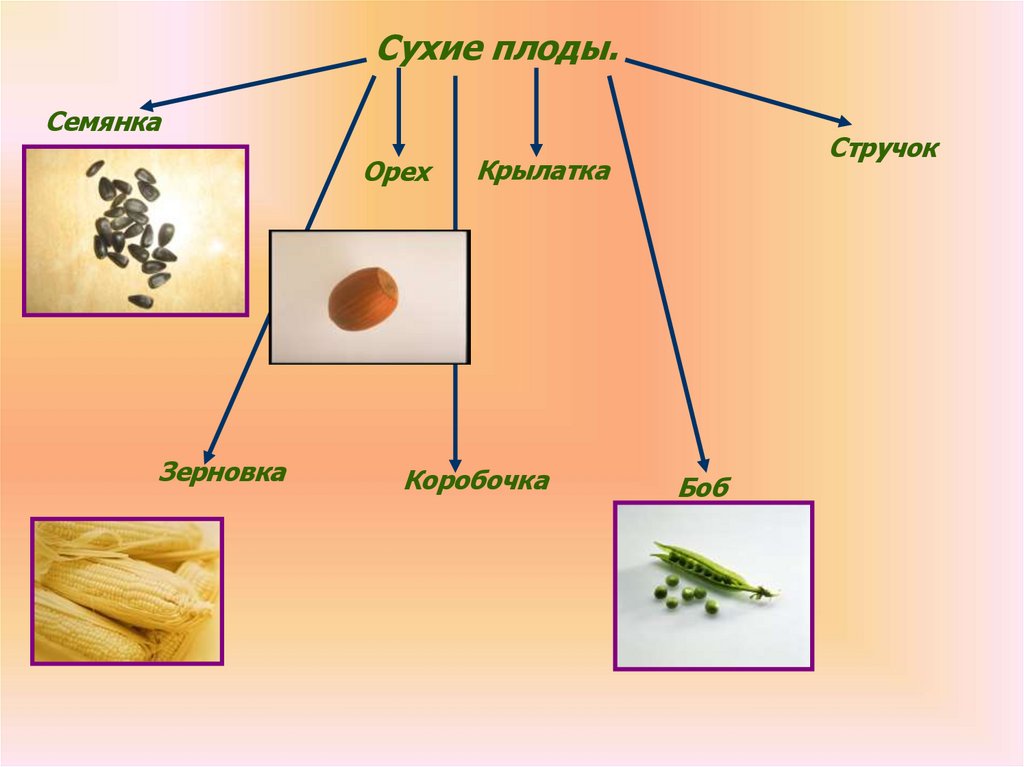 Сухие плоды.

Семянка

Орех

Крылатка

Стручок

Зерновка

Коробочка

Боб